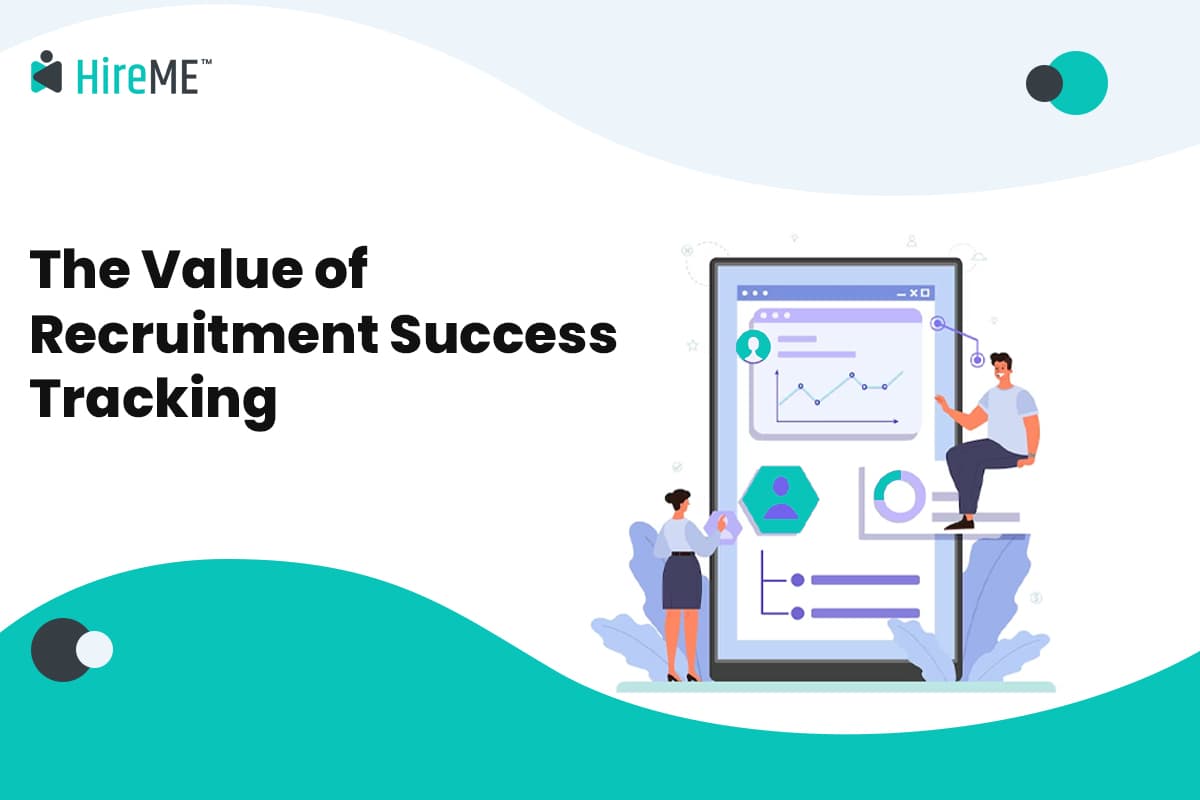 HireME™

The Value of Recruitment Success Tracking